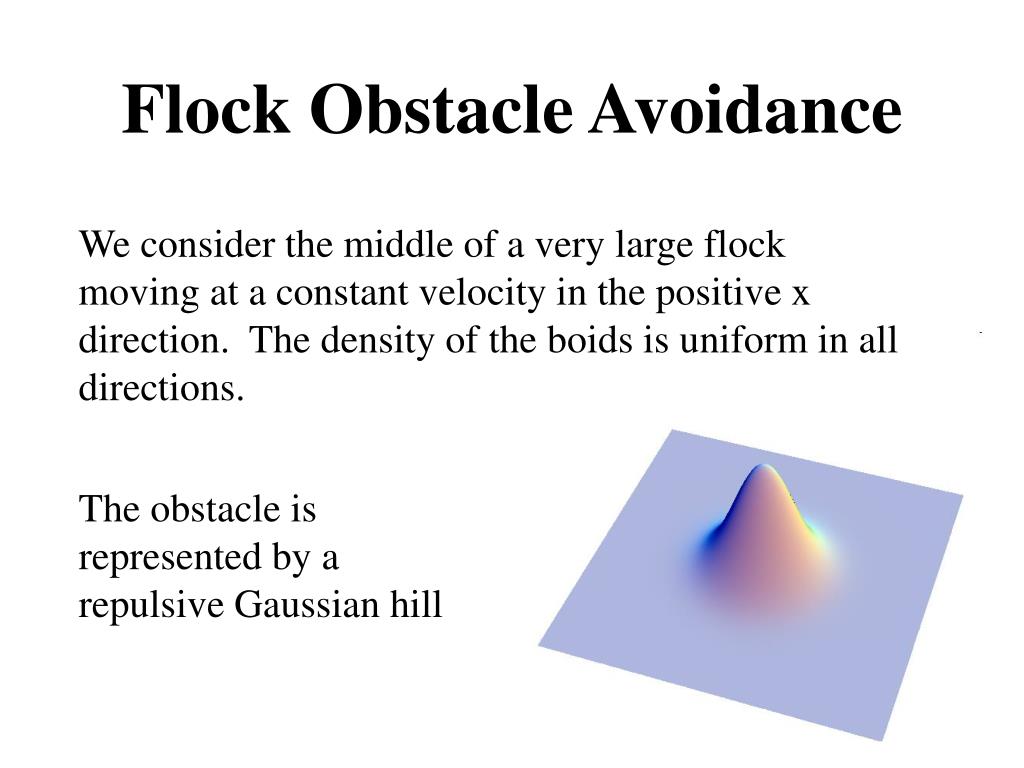 Flock Obstacle Avoidance

We consider the middle of a very large flock moving at a constant velocity in the positive x direction. The density of the boids is uniform in all directions.

The obstacle is represented by a repulsive Gaussian hill